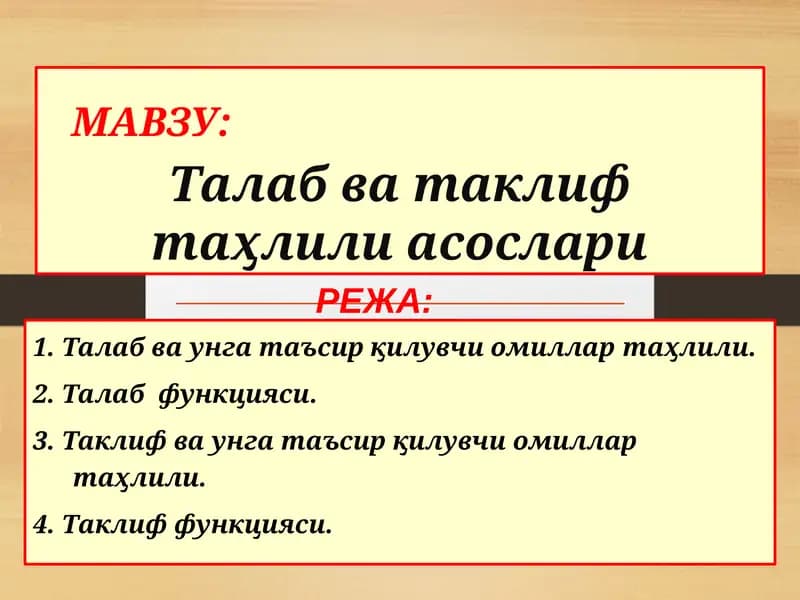 МАВЗУ:

Талаб ва таклиф таҳлили асослари

РЕЖА:

1. Талаб ва унга таъсир қилувчи омиллар таҳлили.

2. Талаб функцияси.

3. Таклиф ва унга таъсир қилувчи омиллар таҳлили.

4. Таклиф функцияси.